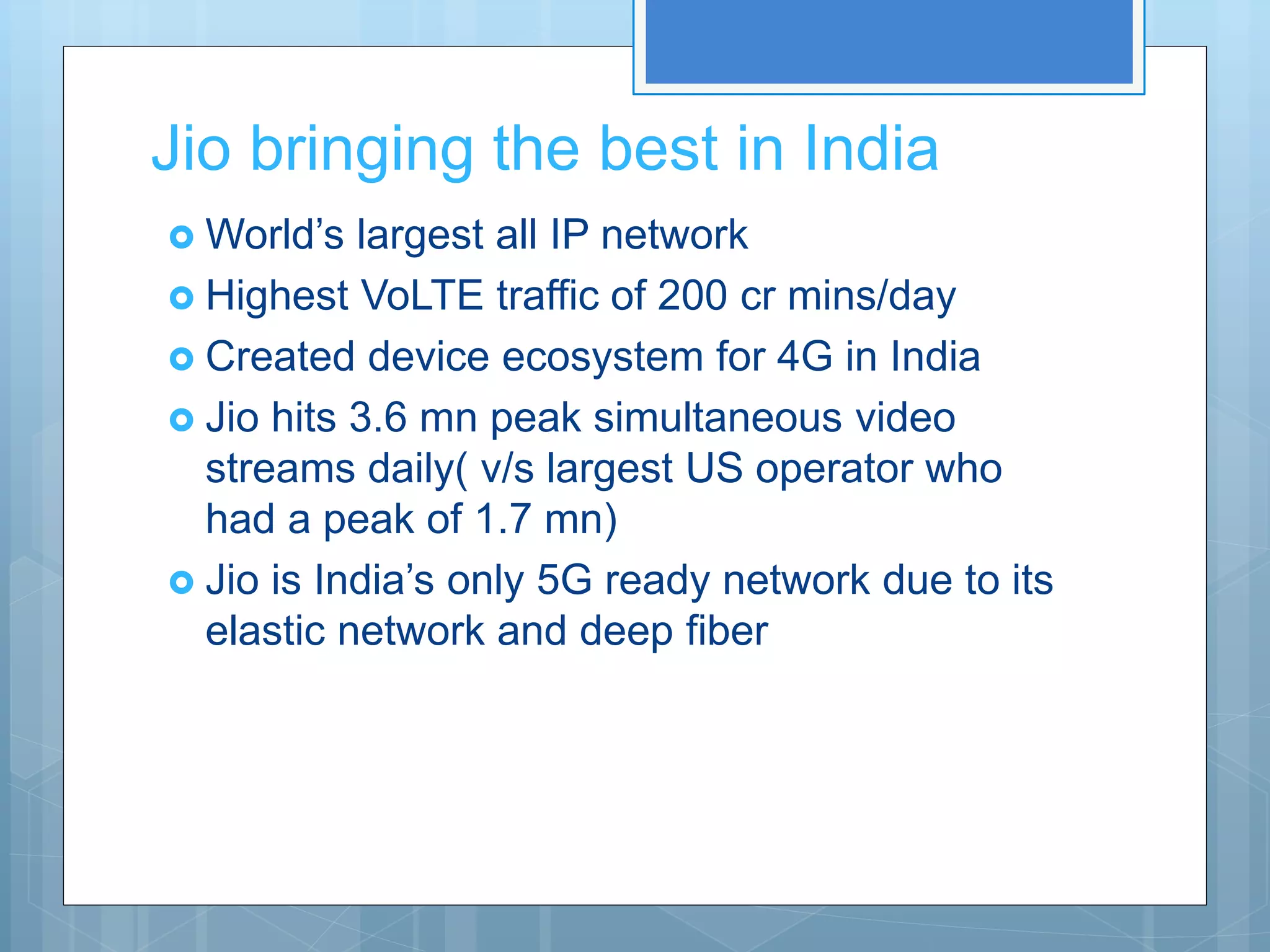 Jio bringing the best in India

World’s largest all IP network

Highest VoLTE traffic of 200 cr mins/day

Created device ecosystem for 4G in India

Jio hits 3.6 mn peak simultaneous video streams daily( v/s largest US operator who had a peak of 1.7 mn)

Jio is India’s only 5G ready network due to its elastic network and deep fiber